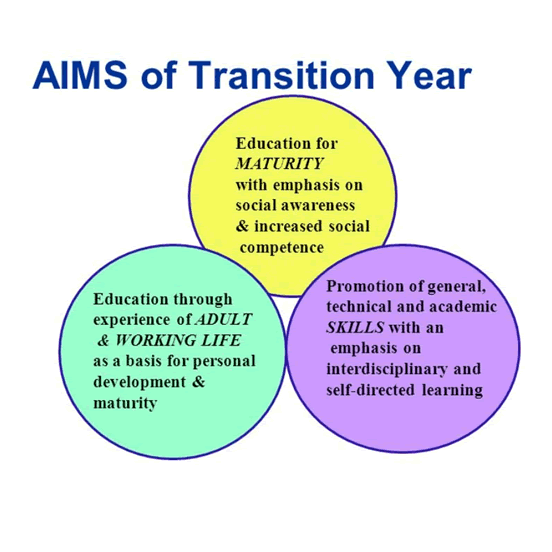 AIMS of Transition Year

Education for MATURITY with emphasis on social awareness & increased social competence

Education through experience of ADULT & WORKING LIFE as a basis for personal development & maturity

Promotion of general, technical and academic SKILLS with an emphasis on interdisciplinary and self-directed learning